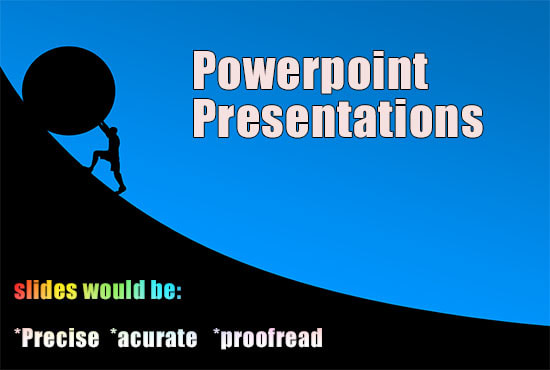 Powerpoint Presentations

slides would be:

*Precise *acurate *proofread